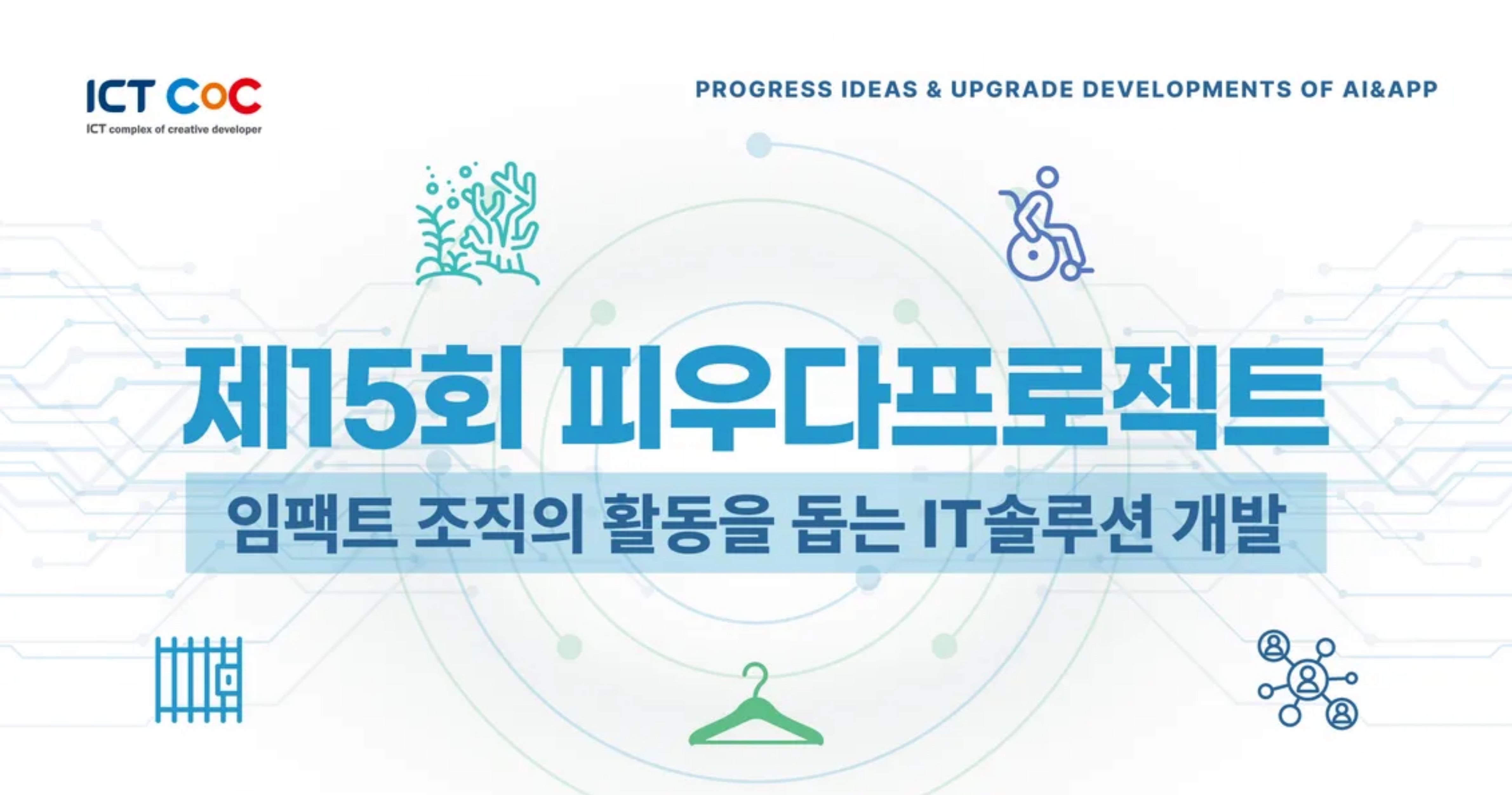 ICT CoC
ICT complex of creative developer

PROGRESS IDEAS & UPGRADE DEVELOPMENTS OF AI&APP

제15회 피우다프로젝트

임팩트 조직의 활동을 돕는 IT솔루션 개발